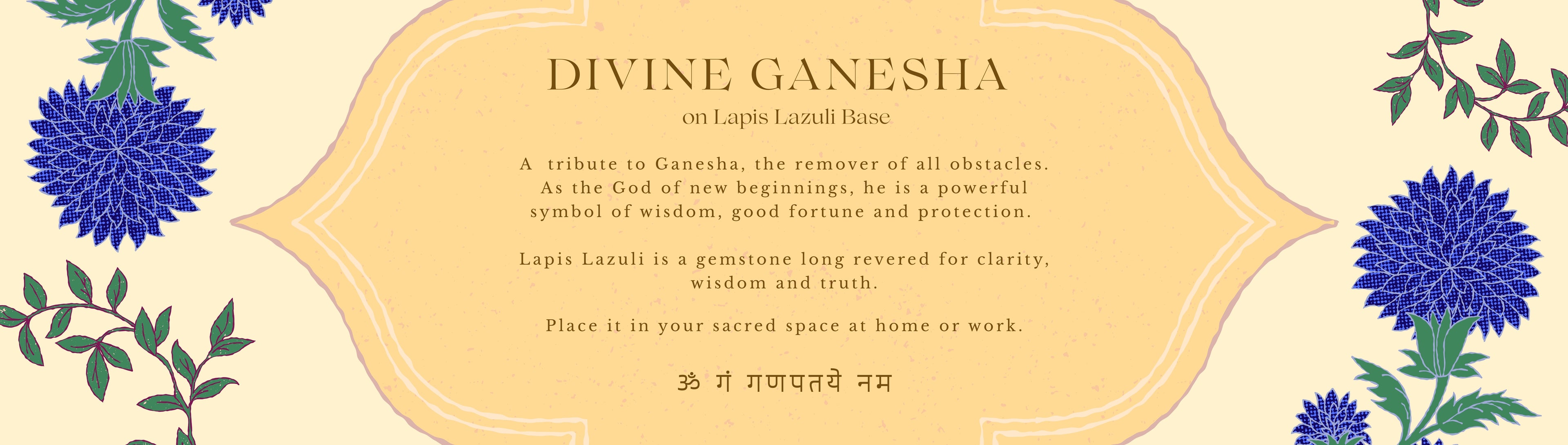 DIVINE GANESHA

on Lapis Lazuli Base

A tribute to Ganesha, the remover of all obstacles. As the God of new beginnings, he is a powerful symbol of wisdom, good fortune and protection.

Lapis Lazuli is a gemstone long revered for clarity, wisdom and truth.

Place it in your sacred space at home or work.

ॐ गं गणपतये नम